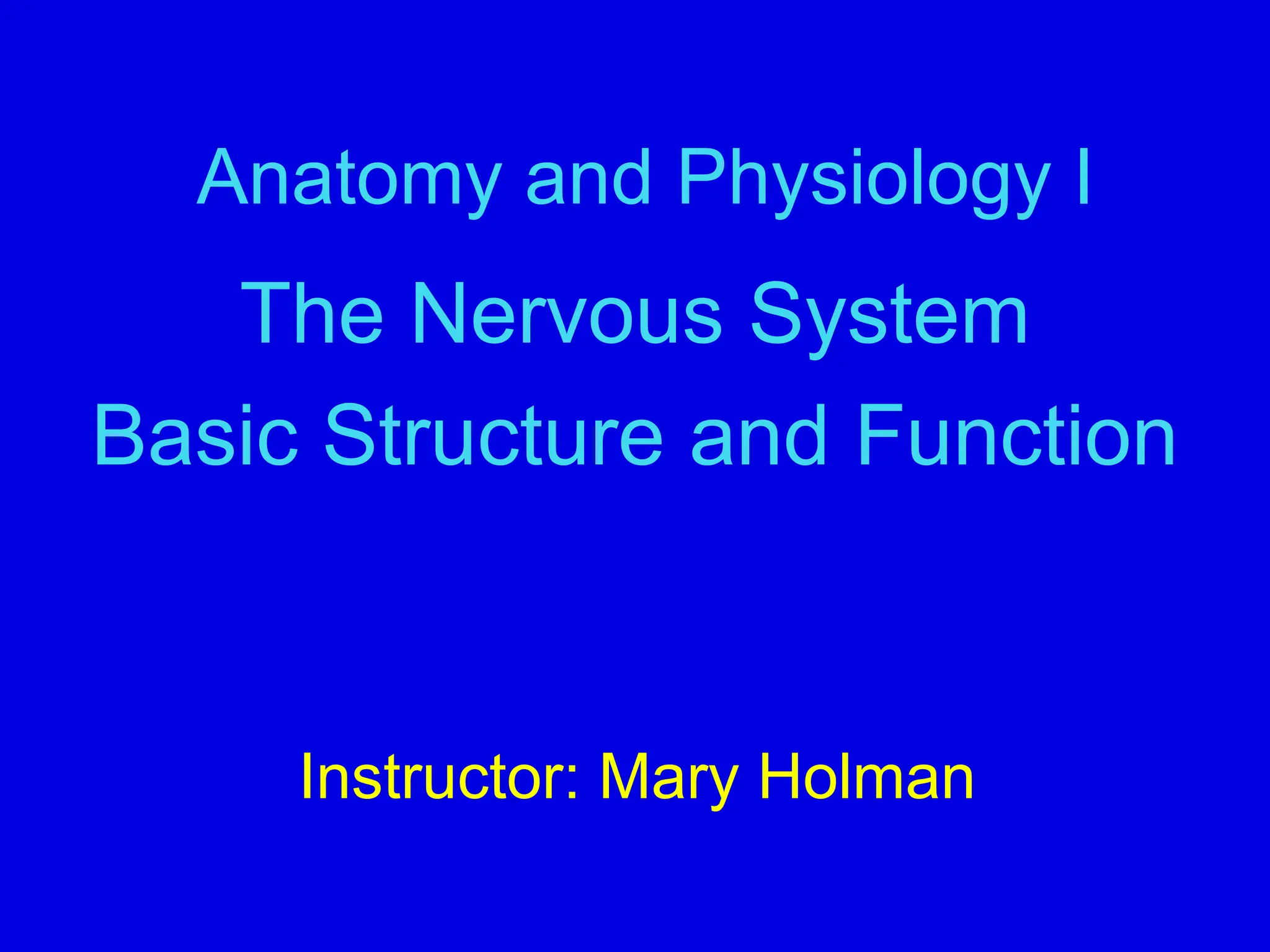 Anatomy and Physiology I

The Nervous System
Basic Structure and Function

Instructor: Mary Holman